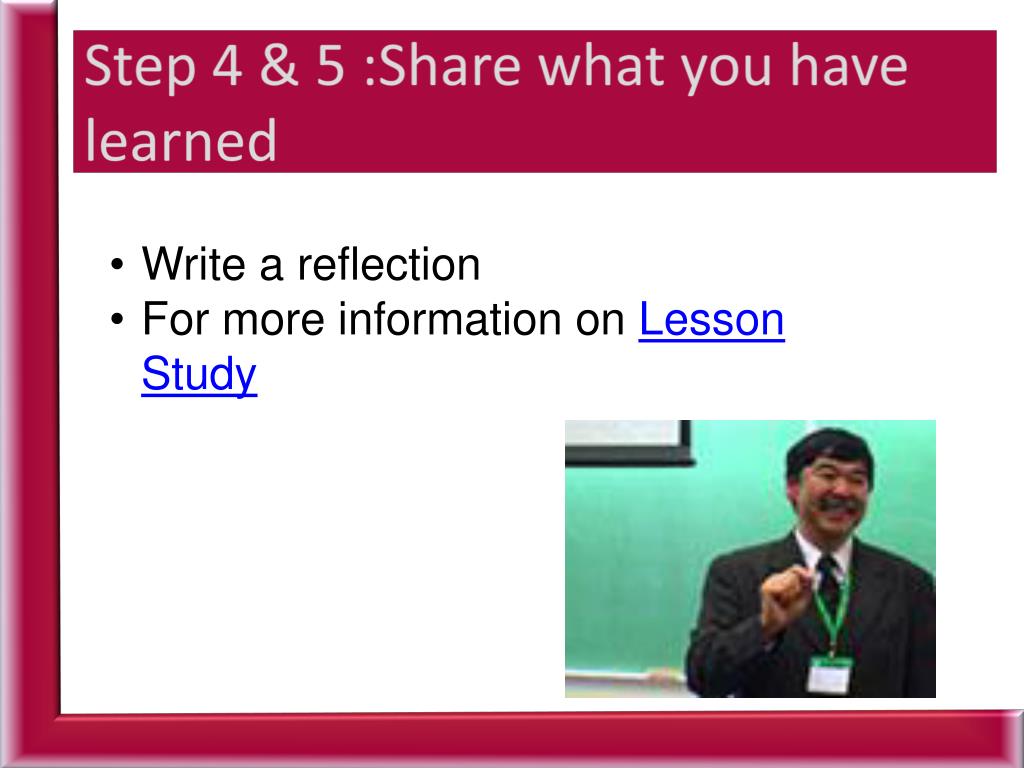 Step 4 & 5 :Share what you have learned

• Write a reflection
• For more information on Lesson Study